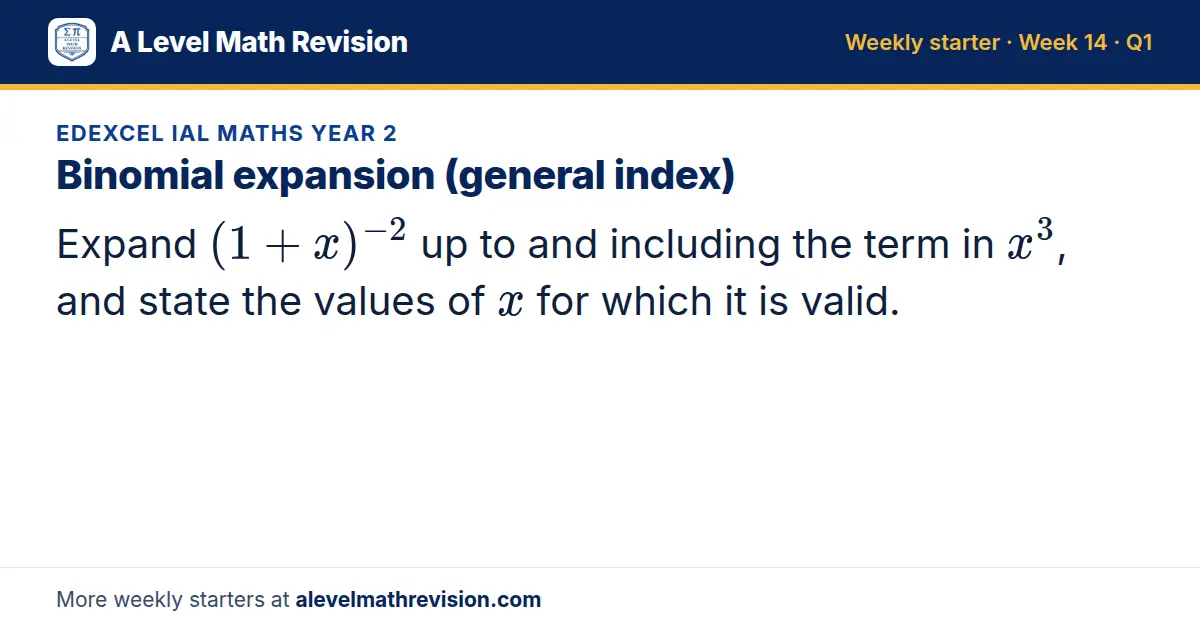 A Level Math Revision

Weekly starter · Week 14 · Q1

EDEXCEL IAL MATHS YEAR 2

Binomial expansion (general index)

Expand $(1+x)^{-2}$ up to and including the term in $x^3$, and state the values of $x$ for which it is valid.

More weekly starters at alevelmathrevision.com